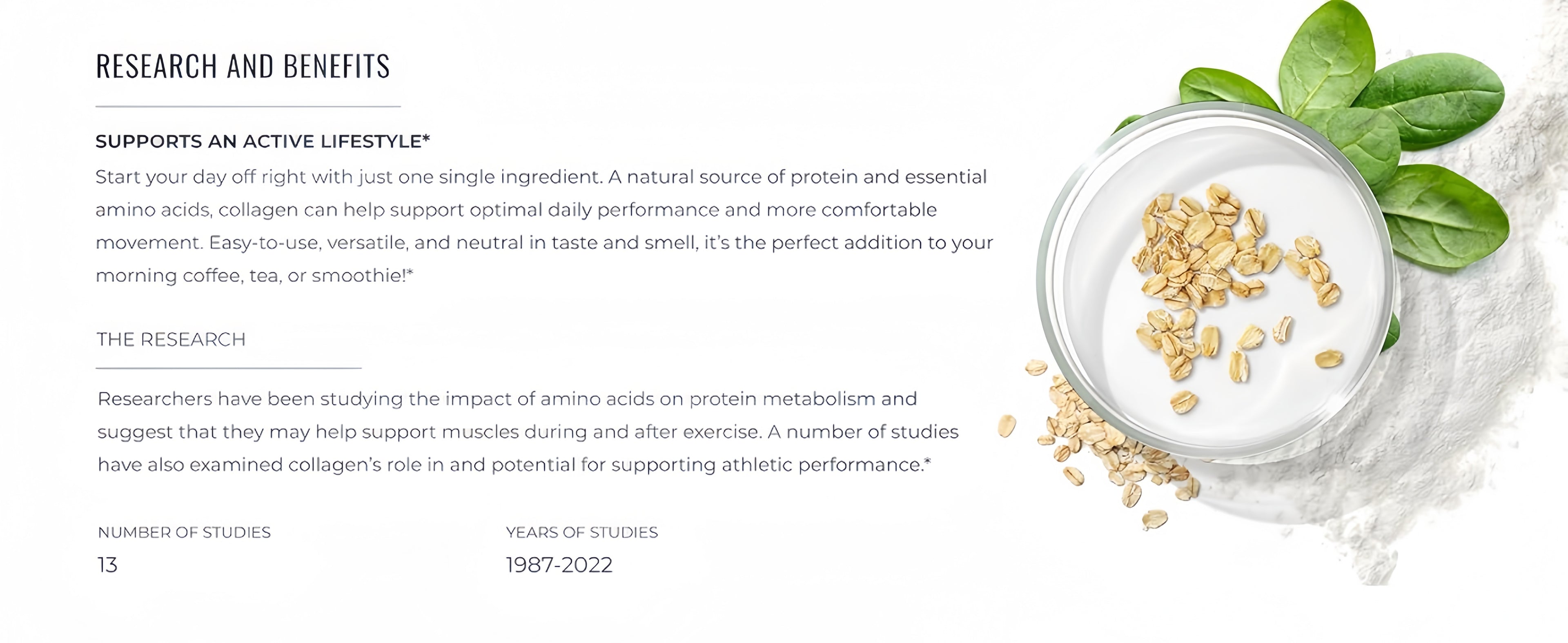 RESEARCH AND BENEFITS

SUPPORTS AN ACTIVE LIFESTYLE*

Start your day off right with just one single ingredient. A natural source of protein and essential amino acids, collagen can help support optimal daily performance and more comfortable movement. Easy-to-use, versatile, and neutral in taste and smell, it's the perfect addition to your morning coffee, tea, or smoothie!*

THE RESEARCH

Researchers have been studying the impact of amino acids on protein metabolism and suggest that they may help support muscles during and after exercise. A number of studies have also examined collagen's role in and potential for supporting athletic performance.*

NUMBER OF STUDIES
13

YEARS OF STUDIES
1987-2022